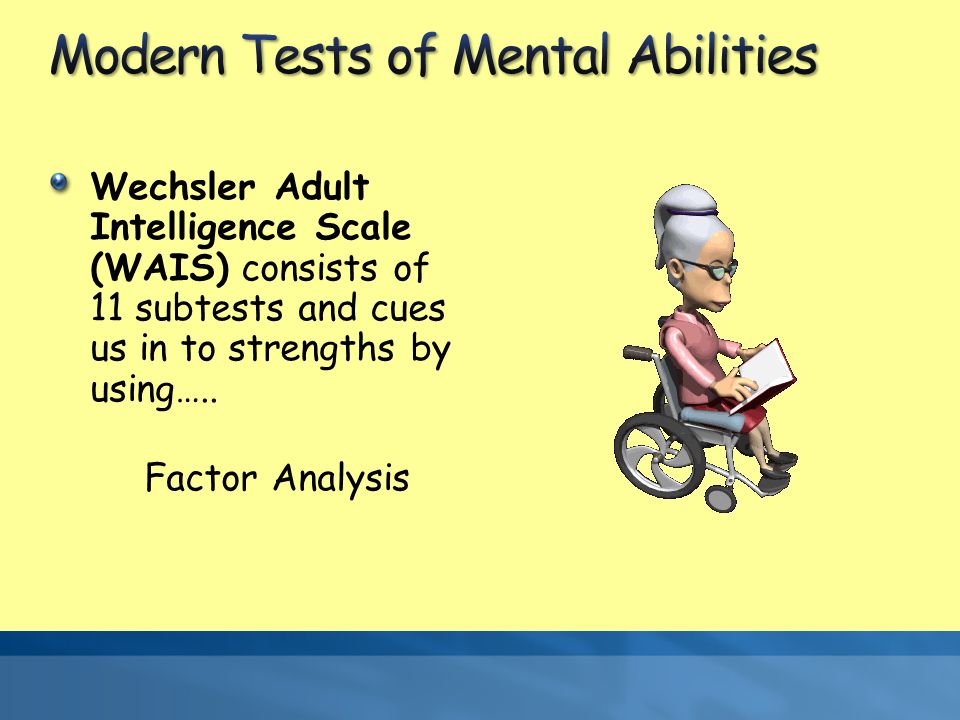 Modern Tests of Mental Abilities

Wechsler Adult Intelligence Scale (WAIS) consists of 11 subtests and cues us in to strengths by using…..

Factor Analysis